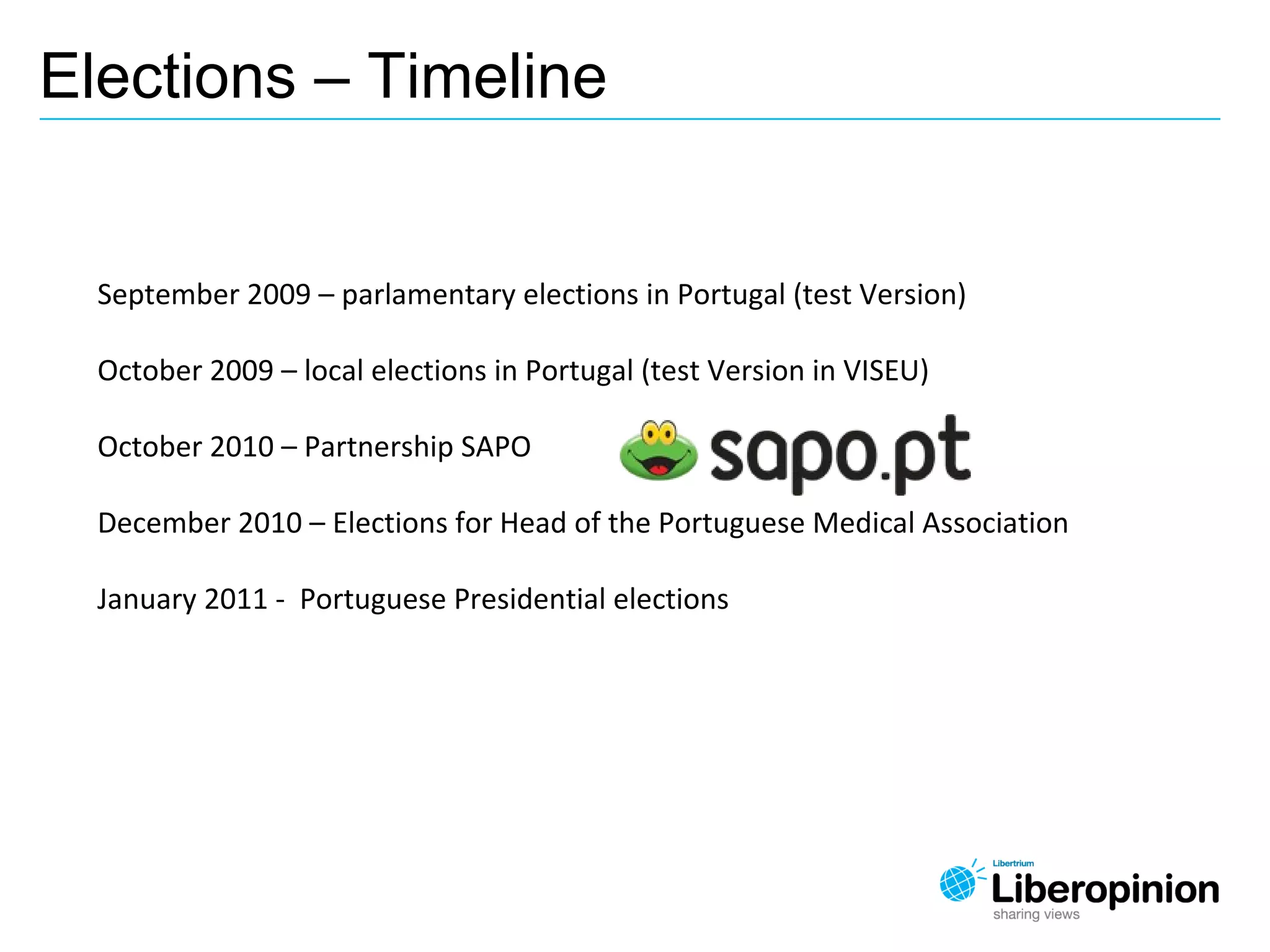 Elections – Timeline

September 2009 – parlamentary elections in Portugal (test Version)

October 2009 – local elections in Portugal (test Version in VISEU)

October 2010 – Partnership SAPO

sapo.pt

December 2010 – Elections for Head of the Portuguese Medical Association

January 2011 - Portuguese Presidential elections

Libertrium
Liberopinion
sharing views